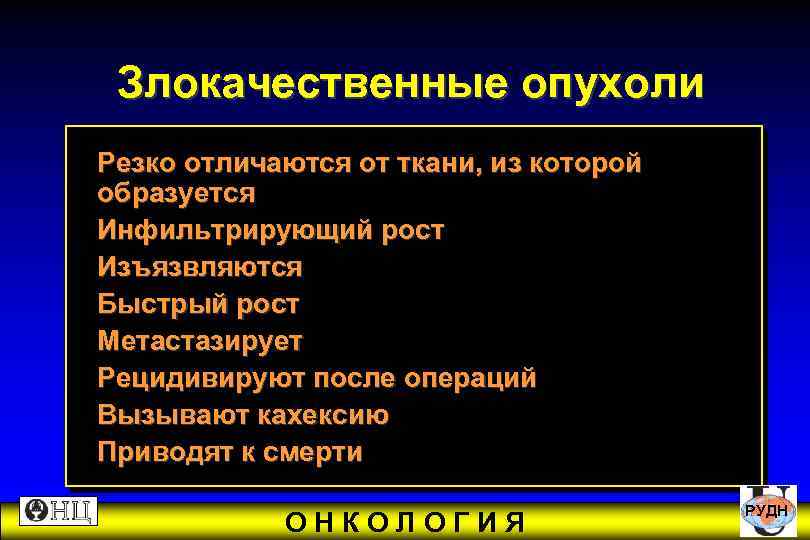 Злокачественные опухоли

Резко отличаются от ткани, из которой образуется
Инфильтрирующий рост
Изъязвляются
Быстрый рост
Метастазирует
Рецидивируют после операций
Вызывают кахексию
Приводят к смерти

ОНЦ

ОНКОЛОГИЯ

РУДН